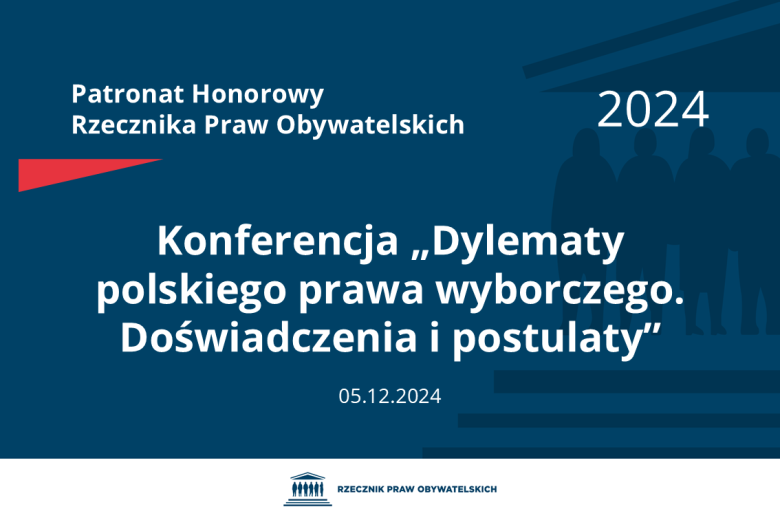 Patronat Honorowy
Rzecznika Praw Obywatelskich

2024

Konferencja „Dylematy polskiego prawa wyborczego. Doświadczenia i postulaty”

05.12.2024

RZECZNIK PRAW OBYWATELSKICH